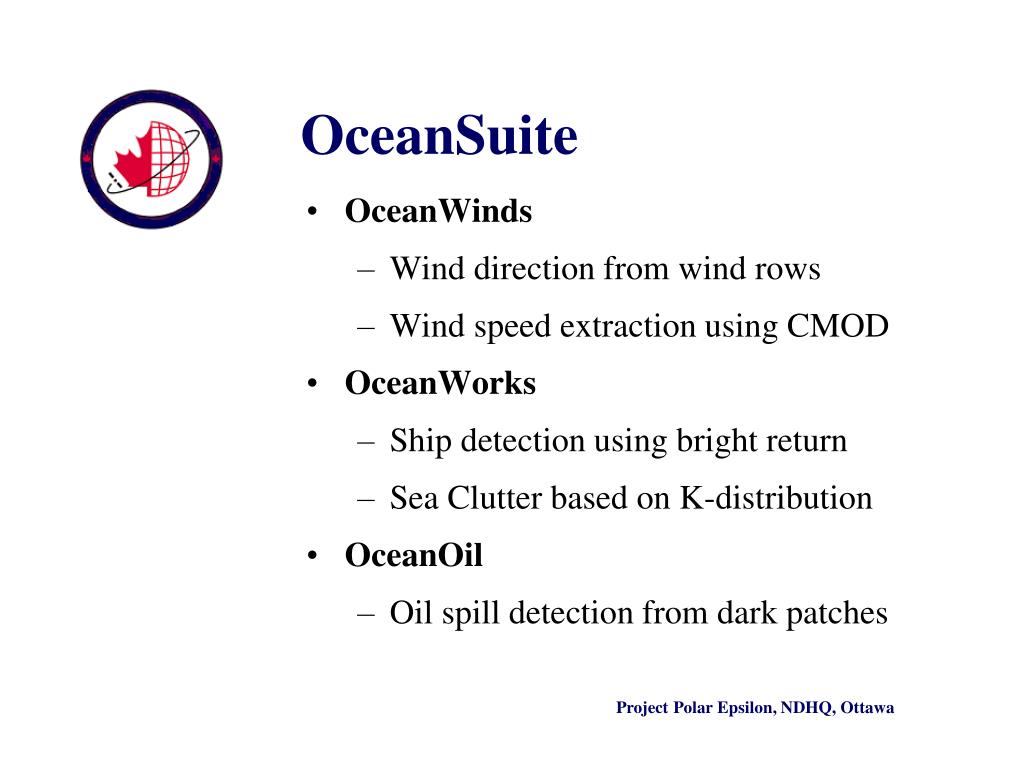 OceanSuite

• OceanWinds
– Wind direction from wind rows
– Wind speed extraction using CMOD
• OceanWorks
– Ship detection using bright return
– Sea Clutter based on K-distribution
• OceanOil
– Oil spill detection from dark patches

Project Polar Epsilon, NDHQ, Ottawa